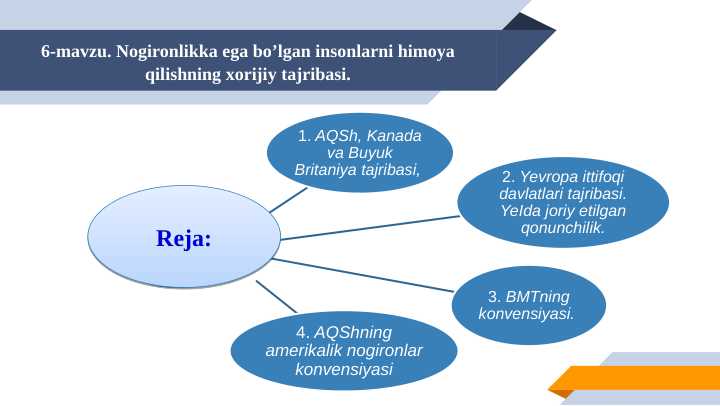 6-mavzu. Nogironlikka ega bo’lgan insonlarni himoya qilishning xorijiy tajribasi.

Reja:

1. AQSh, Kanada va Buyuk Britaniya tajribasi,

2. Yevropa ittifoqi davlatlari tajribasi. YeIda joriy etilgan qonunchilik.

3. BMTning konvensiyasi.

4. AQShning amerikalik nogironlar konvensiyasi